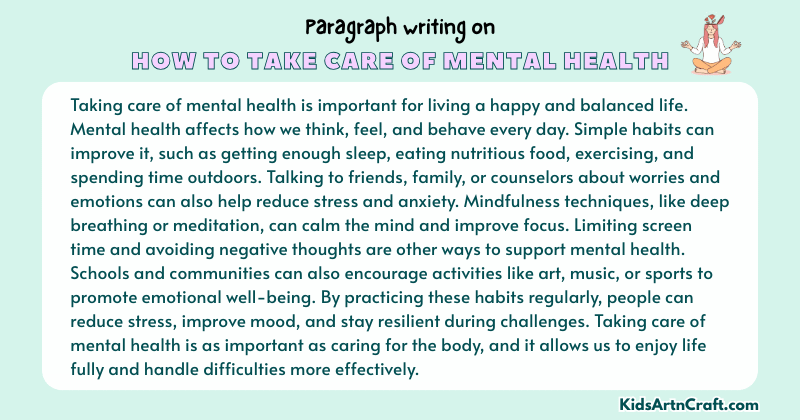 Paragraph writing on

HOW TO TAKE CARE OF MENTAL HEALTH

Taking care of mental health is important for living a happy and balanced life. Mental health affects how we think, feel, and behave every day. Simple habits can improve it, such as getting enough sleep, eating nutritious food, exercising, and spending time outdoors. Talking to friends, family, or counselors about worries and emotions can also help reduce stress and anxiety. Mindfulness techniques, like deep breathing or meditation, can calm the mind and improve focus. Limiting screen time and avoiding negative thoughts are other ways to support mental health. Schools and communities can also encourage activities like art, music, or sports to promote emotional well-being. By practicing these habits regularly, people can reduce stress, improve mood, and stay resilient during challenges. Taking care of mental health is as important as caring for the body, and it allows us to enjoy life fully and handle difficulties more effectively.

KidsArtnCraft.com